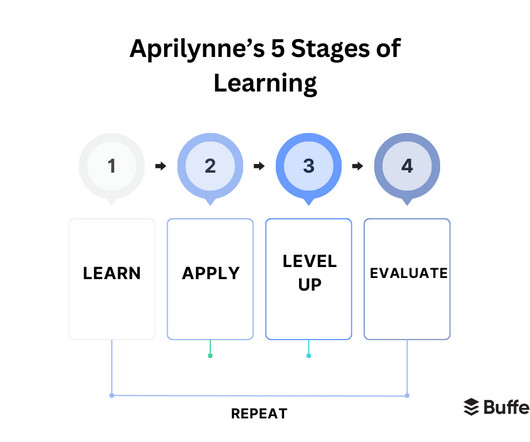 Aprilynne's 5 Stages of Learning

1

2

3

4

LEARN

APPLY

LEVEL UP

EVALUATE

REPEAT

Buffe